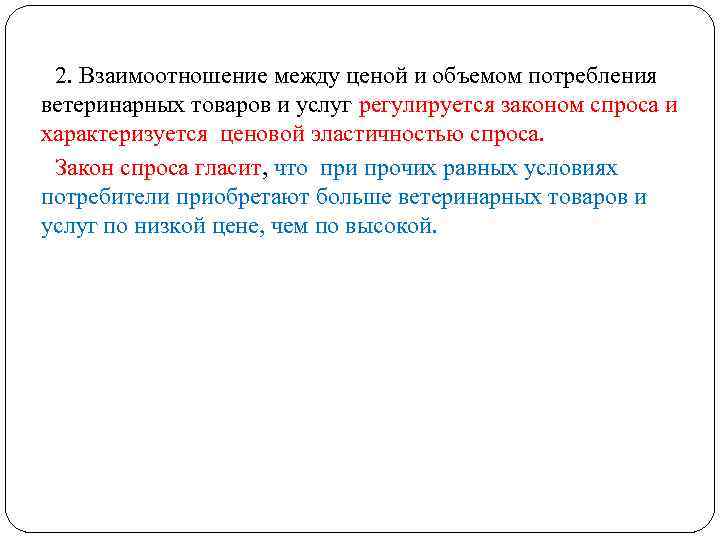 2. Взаимоотношение между ценой и объемом потребления ветеринарных товаров и услуг регулируется законом спроса и характеризуется ценовой эластичностью спроса.

Закон спроса гласит, что при прочих равных условиях потребители приобретают больше ветеринарных товаров и услуг по низкой цене, чем по высокой.